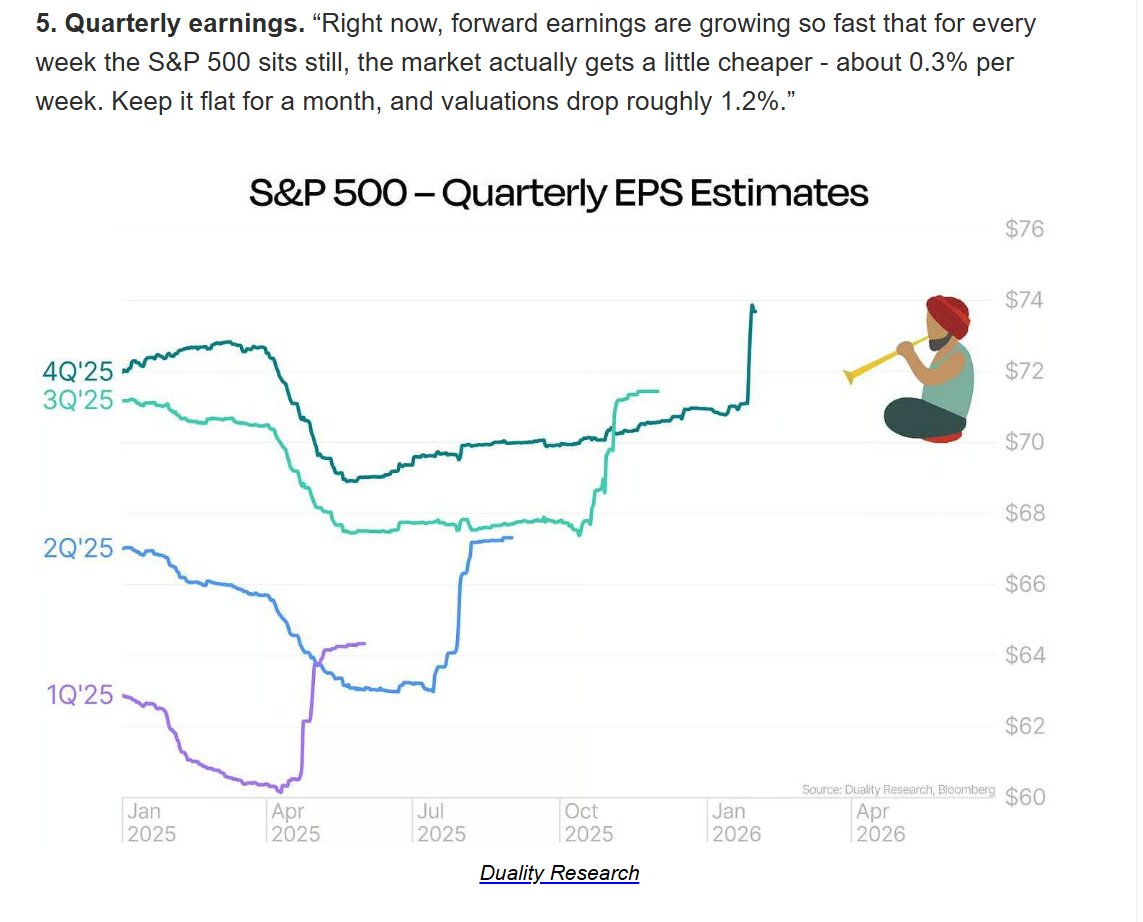 **5. Quarterly earnings.** “Right now, forward earnings are growing so fast that for every week the S&P 500 sits still, the market actually gets a little cheaper - about 0.3% per week. Keep it flat for a month, and valuations drop roughly 1.2%.”

S&P 500 – Quarterly EPS Estimates

4Q'25
3Q'25
2Q'25
1Q'25

$76
$74
$72
$70
$68
$66
$64
$62
$60

Source: Duality Research, Bloomberg

Jan 2025
Apr 2025
Jul 2025
Oct 2025
Jan 2026
Apr 2026

Duality Research